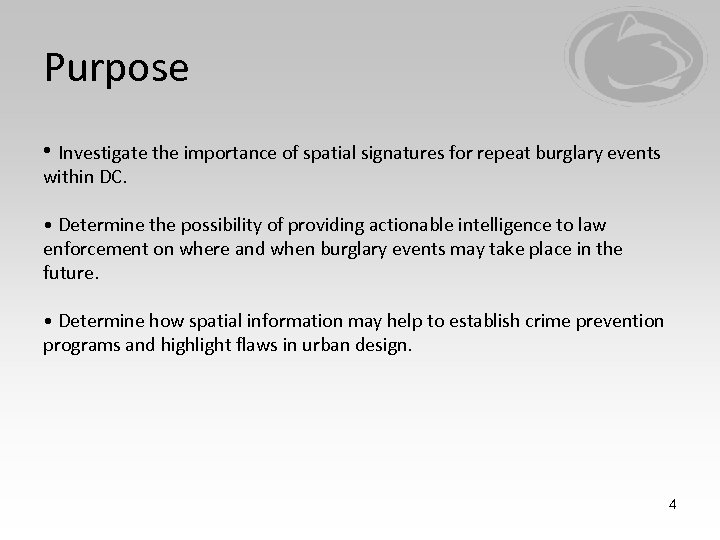 Purpose

• Investigate the importance of spatial signatures for repeat burglary events within DC.

• Determine the possibility of providing actionable intelligence to law enforcement on where and when burglary events may take place in the future.

• Determine how spatial information may help to establish crime prevention programs and highlight flaws in urban design.

4